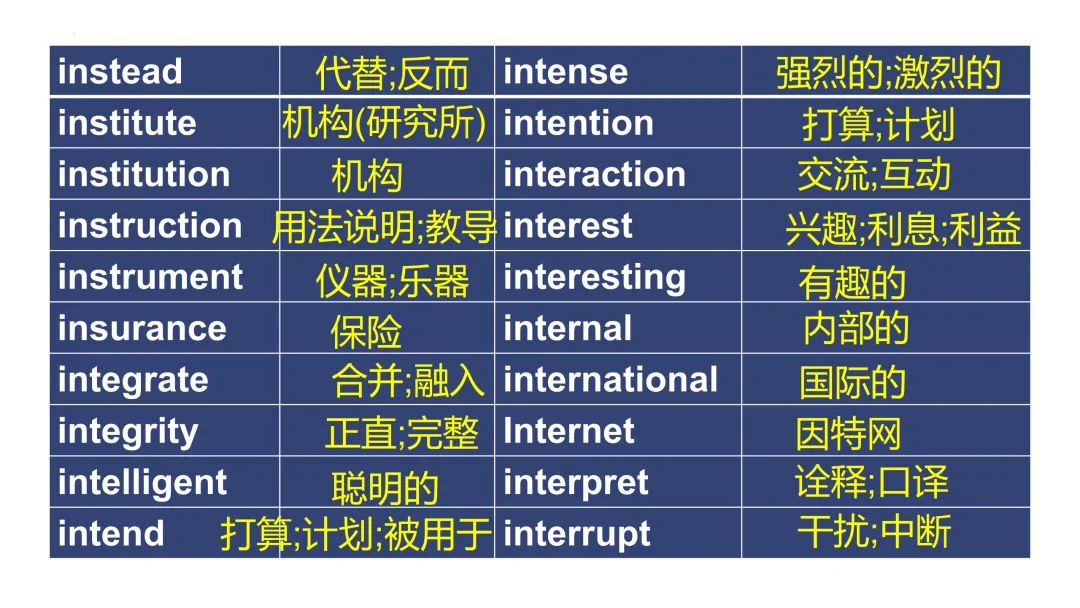 | instead | 代替;反而 | intense | 强烈的;激烈的 |
|---|---|---|---|
| institute | 机构(研究所) | intention | 打算;计划 |
| institution | 机构 | interaction | 交流;互动 |
| instruction | 用法说明;教导 | interest | 兴趣;利息;利益 |
| instrument | 仪器;乐器 | interesting | 有趣的 |
| insurance | 保险 | internal | 内部的 |
| integrate | 合并;融入 | international | 国际的 |
| integrity | 正直;完整 | Internet | 因特网 |
| intelligent | 聪明的 | interpret | 诠释;口译 |
| intend | 打算;计划;被用于 | interrupt | 干扰;中断 |